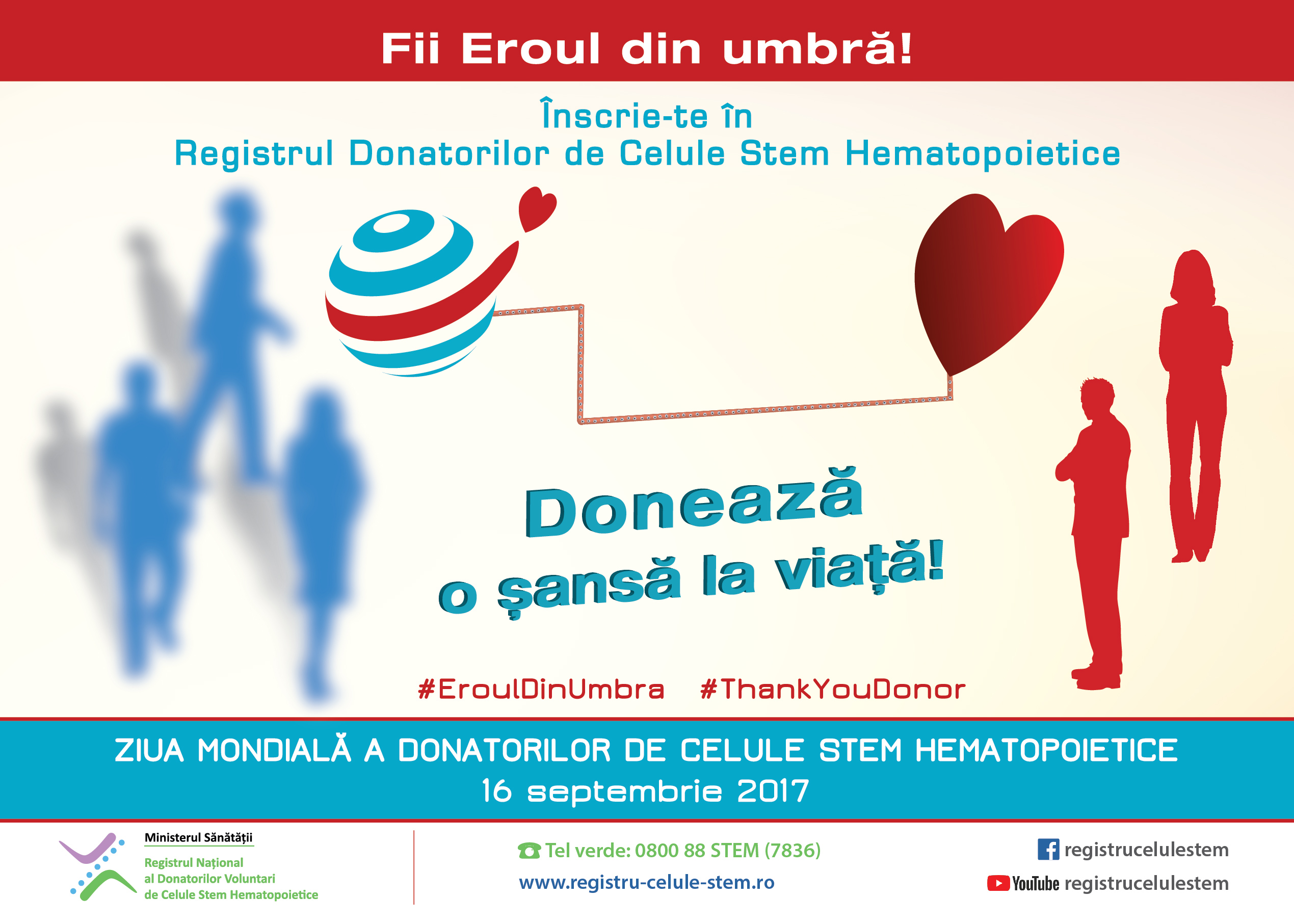 Fii Eroul din umbră!

Înscrie-te în
Registrul Donatorilor de Celule Stem Hematopoietice

Donează
o șansă la viață!

#EroulDinUmbra #ThankYouDonor

ZIUA MONDIALĂ A DONATORILOR DE CELULE STEM HEMATOPOIETICE
16 septembrie 2017

Ministerul Sănătății
Registrul Național
al Donatorilor Voluntari
de Celule Stem Hematopoietice

Tel verde: 0800 88 STEM (7836)
www.registru-celule-stem.ro

registrucelulestem
YouTube registrucelulestem